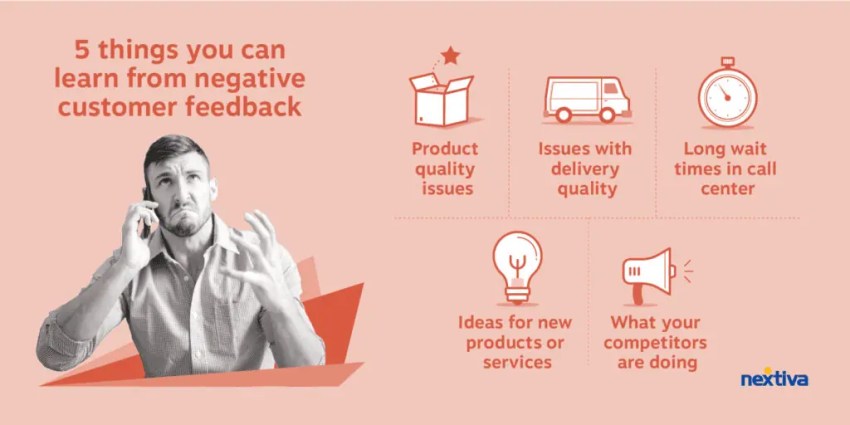 5 things you can learn from negative customer feedback

Product quality issues

Issues with delivery quality

Long wait times in call center

Ideas for new products or services

What your competitors are doing

nextiva